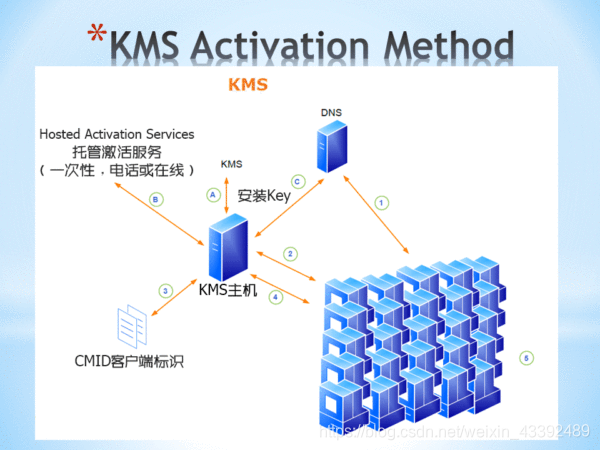 *KMS Activation Method

KMS

Hosted Activation Services
托管激活服务
（一次性，电话或在线）

DNS

KMS

A

安装Key

B

C

1

2

3

4

5

KMS主机

CMID客户端标识

https://blog.csdn.net/weixin_43392489